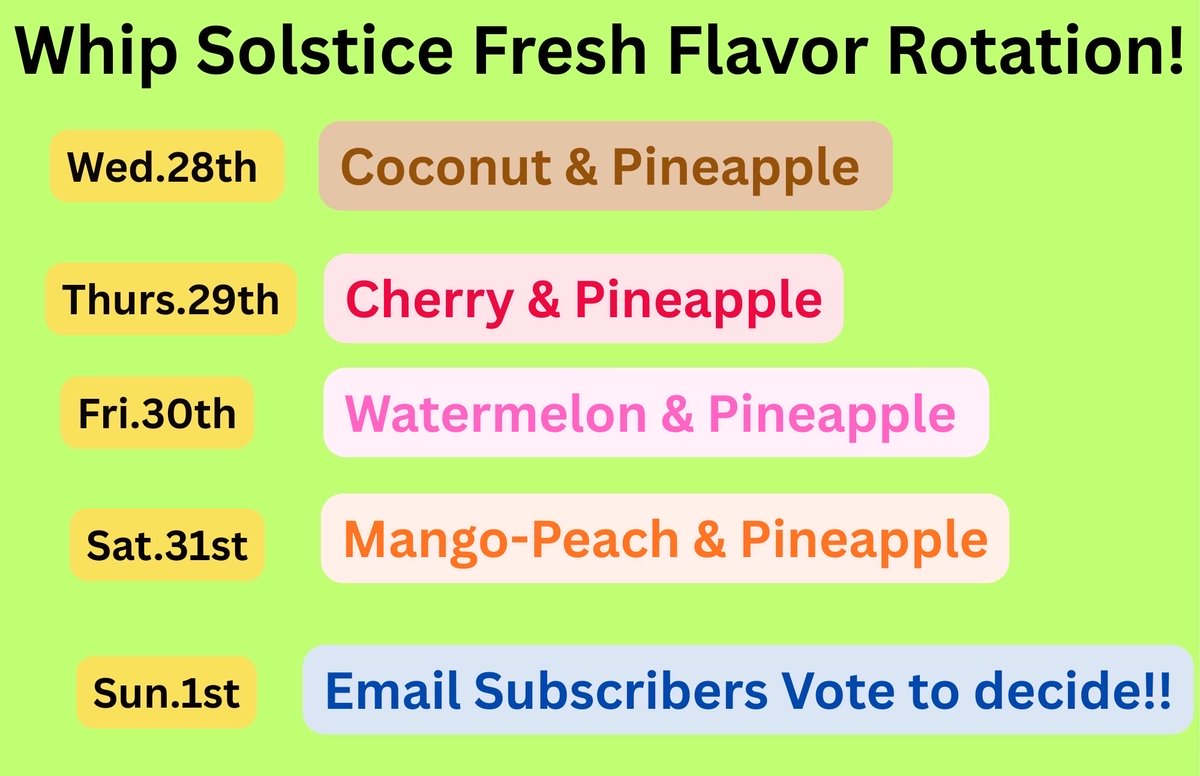 Whip Solstice Fresh Flavor Rotation!

Wed.28th Coconut & Pineapple

Thurs.29th Cherry & Pineapple

Fri.30th Watermelon & Pineapple

Sat.31st Mango-Peach & Pineapple

Sun.1st Email Subscribers Vote to decide!!